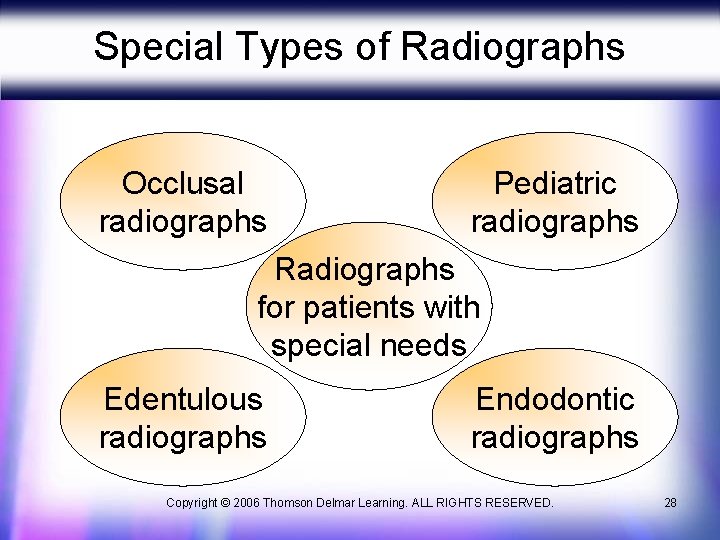 Special Types of Radiographs

Occlusal radiographs

Pediatric radiographs

Radiographs for patients with special needs

Edentulous radiographs

Endodontic radiographs

Copyright © 2006 Thomson Delmar Learning. ALL RIGHTS RESERVED.

28